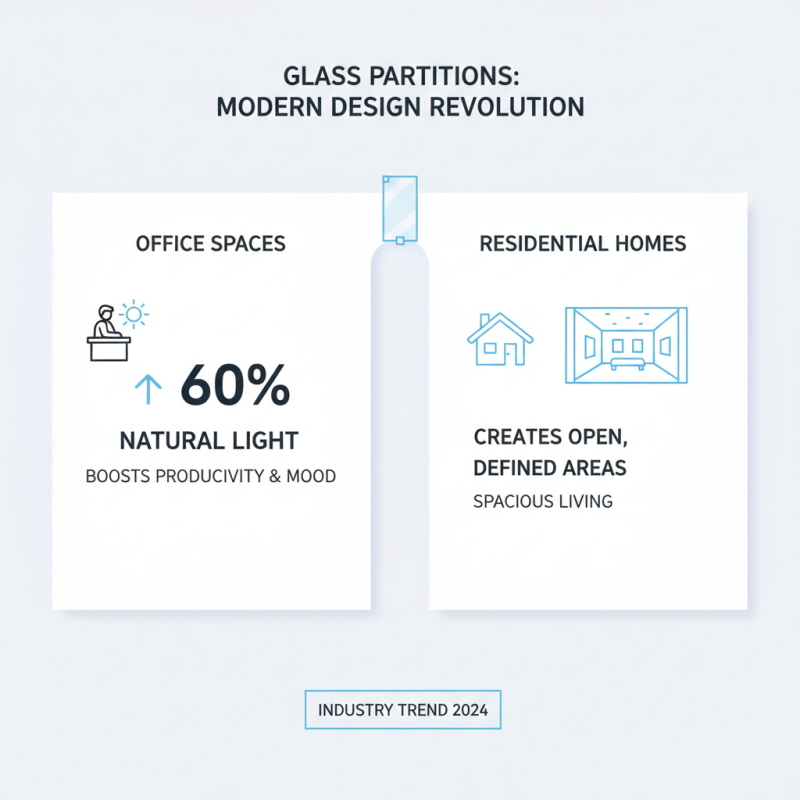 GLASS PARTITIONS:
MODERN DESIGN REVOLUTION

OFFICE SPACES

↑ 60%

NATURAL LIGHT

BOOSTS PRODUCIVITY & MOOD

RESIDENTIAL HOMES

CREATES OPEN, DEFINED AREAS

SPACIOUS LIVING

INDUSTRY TREND 2024